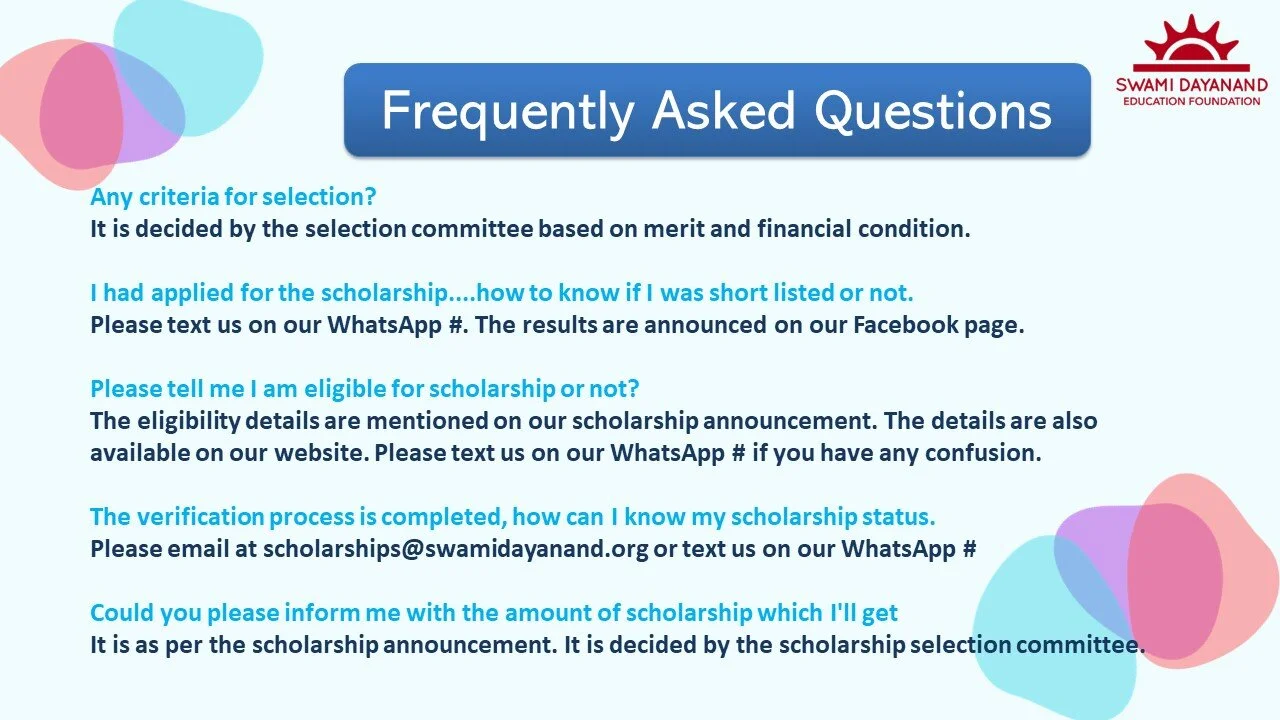 SWAMI DAYANAND
EDUCATION FOUNDATION

Frequently Asked Questions

Any criteria for selection?
It is decided by the selection committee based on merit and financial condition.

I had applied for the scholarship....how to know if I was short listed or not.
Please text us on our WhatsApp #. The results are announced on our Facebook page.

Please tell me I am eligible for scholarship or not?
The eligibility details are mentioned on our scholarship announcement. The details are also available on our website. Please text us on our WhatsApp # if you have any confusion.

The verification process is completed, how can I know my scholarship status.
Please email at scholarships@swamidayanand.org or text us on our WhatsApp #

Could you please inform me with the amount of scholarship which I'll get
It is as per the scholarship announcement. It is decided by the scholarship selection committee.